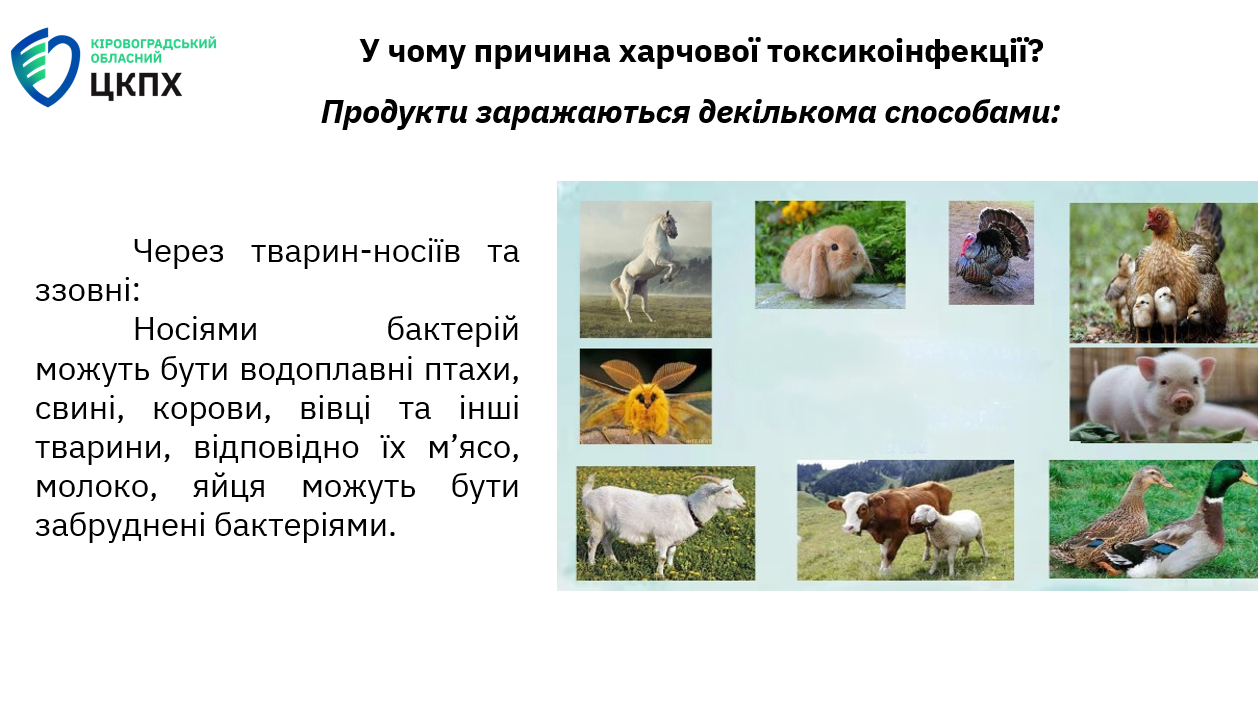 КІРОВОГРАДСЬКИЙ ОБЛАСНИЙ
ЦКПХ

У чому причина харчової токсикоінфекції?

Продукти заражаються декількома способами:

Через тварин-носіїв та ззовні:

Носіями бактерій можуть бути водоплавні птахи, свині, корови, вівці та інші тварини, відповідно їх м’ясо, молоко, яйця можуть бути забруднені бактеріями.